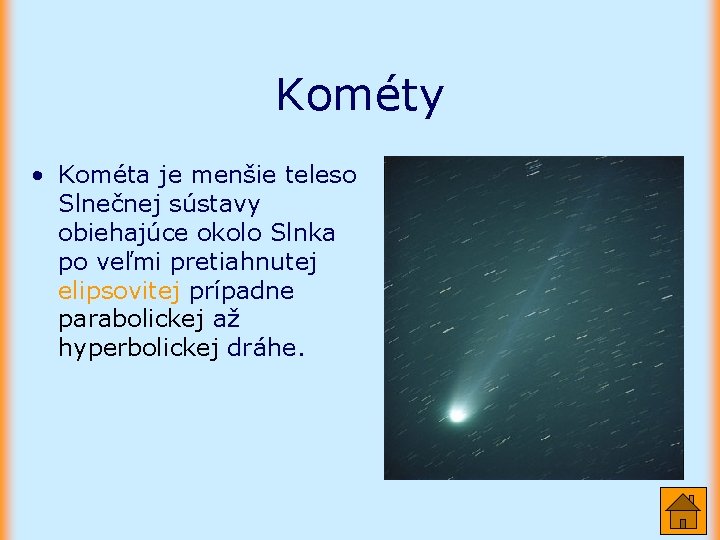 Kométy

• Kométa je menšie teleso Slnečnej sústavy obiehajúce okolo Slnka po veľmi pretiahnutej elipsovitej prípadne parabolickej až hyperbolickej dráhe.